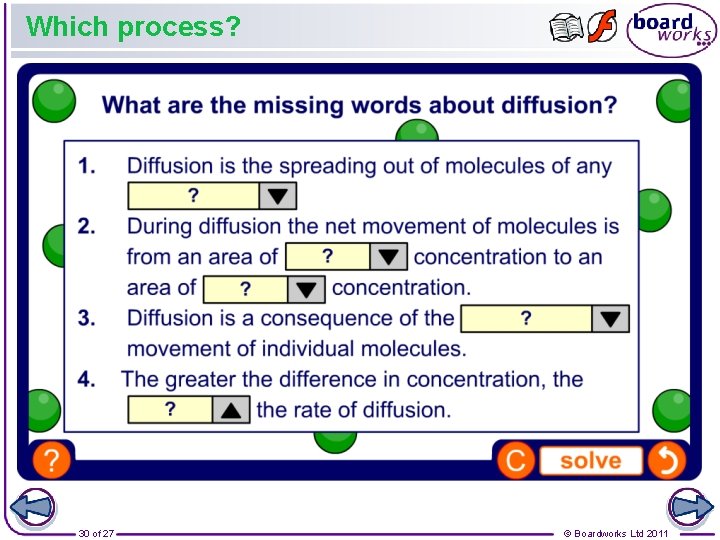 Which process?

board works

What are the missing words about diffusion?

1. Diffusion is the spreading out of molecules of any ?

2. During diffusion the net movement of molecules is from an area of ? concentration to an area of ? concentration.

3. Diffusion is a consequence of the ? movement of individual molecules.

4. The greater the difference in concentration, the ? the rate of diffusion.

?

C solve

30 of 27

© Boardworks Ltd 2011